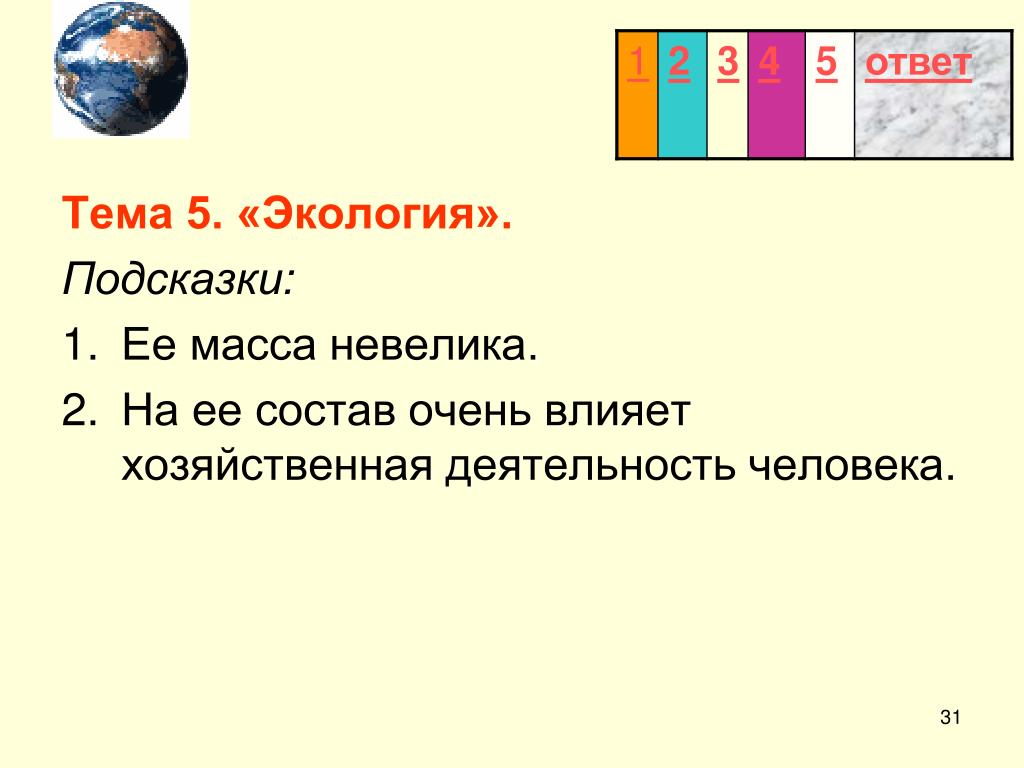 | 1 | 2 | 3 | 4 | 5 | ответ |
|---|---|---|---|---|---|

Тема 5. «Экология».

Подсказки:

1. Ее масса невелика.
2. На ее состав очень влияет хозяйственная деятельность человека.

31